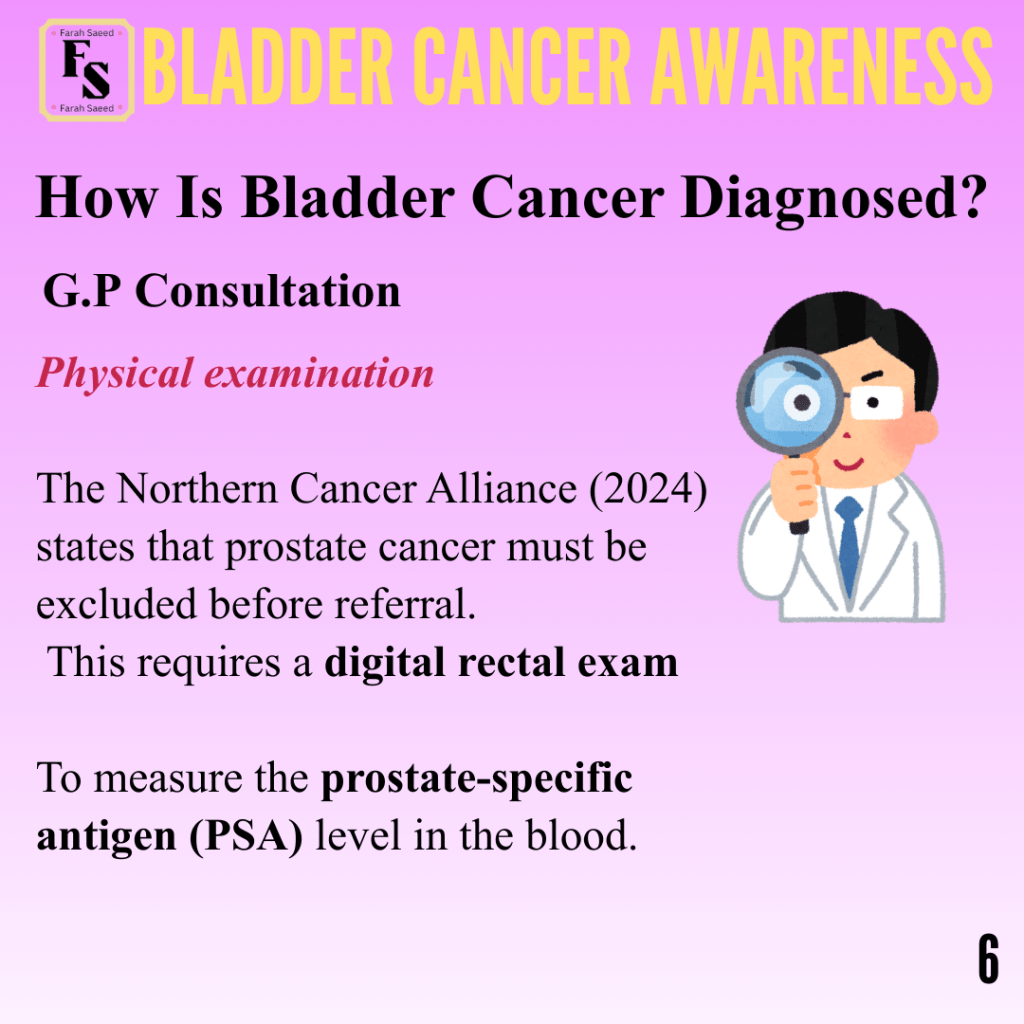 Farah Saeed
FS
Farah Saeed

BLADDER CANCER AWARENESS

How Is Bladder Cancer Diagnosed?

G.P Consultation

Physical examination

The Northern Cancer Alliance (2024) states that prostate cancer must be excluded before referral.
This requires a digital rectal exam

To measure the prostate-specific antigen (PSA) level in the blood.

6